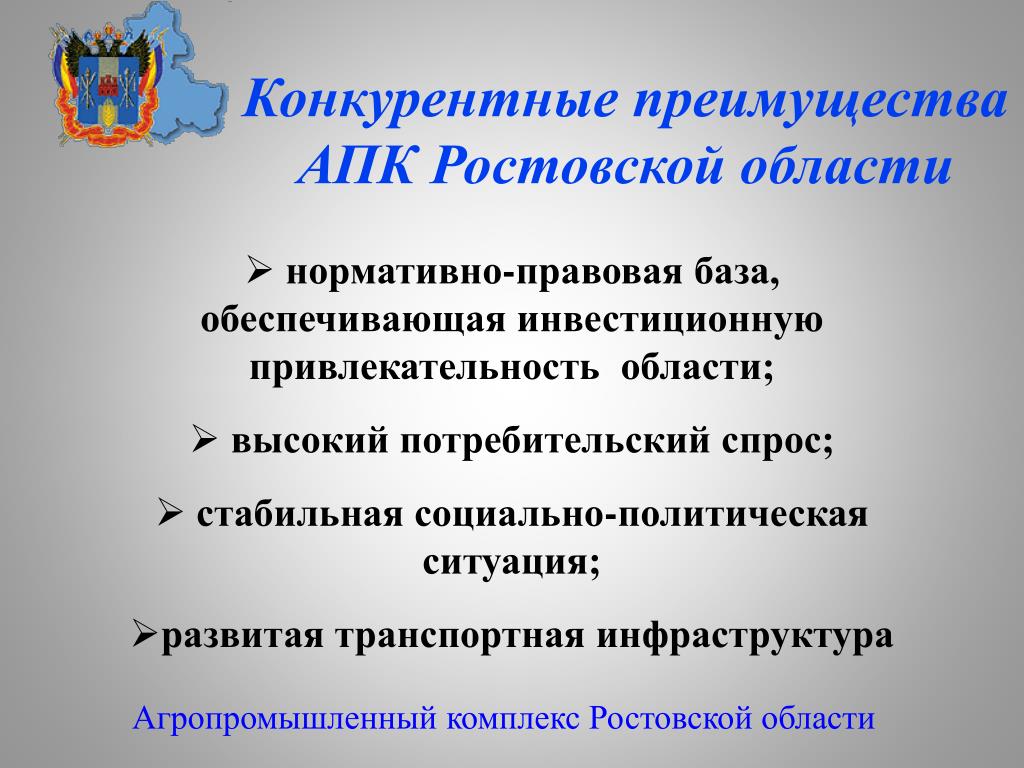 Конкурентные преимущества АПК Ростовской области

➢ нормативно-правовая база, обеспечивающая инвестиционную привлекательность области;

➢ высокий потребительский спрос;

➢ стабильная социально-политическая ситуация;

➢развитая транспортная инфраструктура

Агропромышленный комплекс Ростовской области